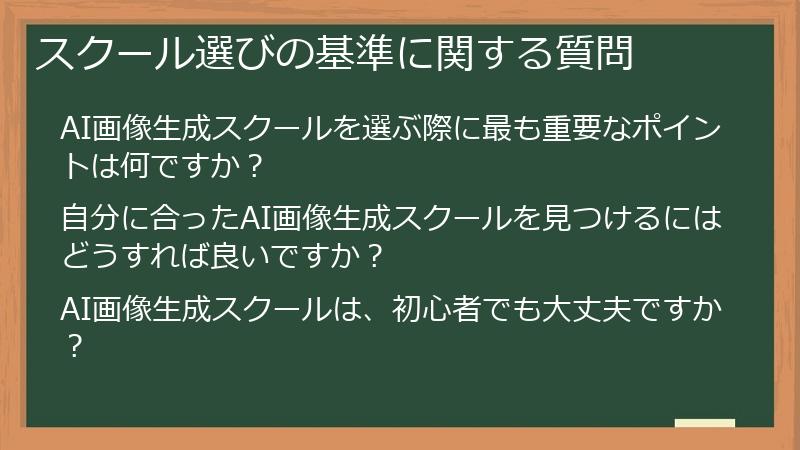 スクール選びの基準に関する質問

AI画像生成スクールを選ぶ際に最も重要なポイントは何ですか？

自分に合ったAI画像生成スクールを見つけるにはどうすれば良いですか？

AI画像生成スクールは、初心者でも大丈夫ですか？